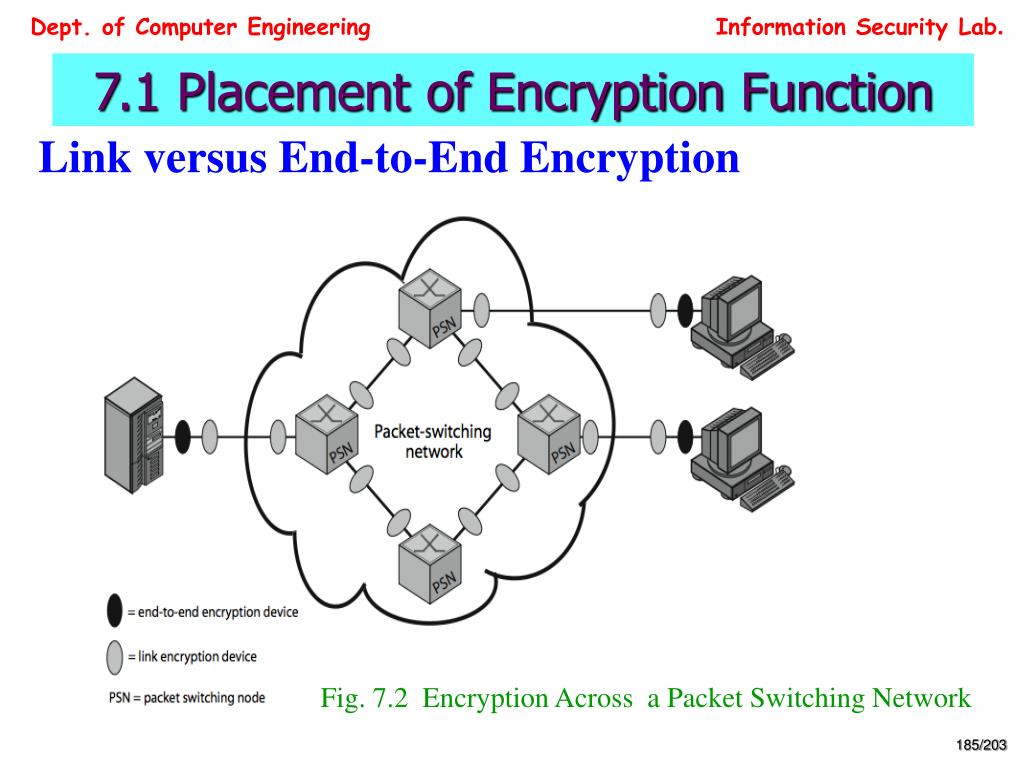 Dept. of Computer Engineering

Information Security Lab.

7.1 Placement of Encryption Function

Link versus End-to-End Encryption

PSN

PSN

Packet-switching network

PSN

PSN

= end-to-end encryption device

= link encryption device

PSN = packet switching node

Fig. 7.2 Encryption Across a Packet Switching Network

185/203